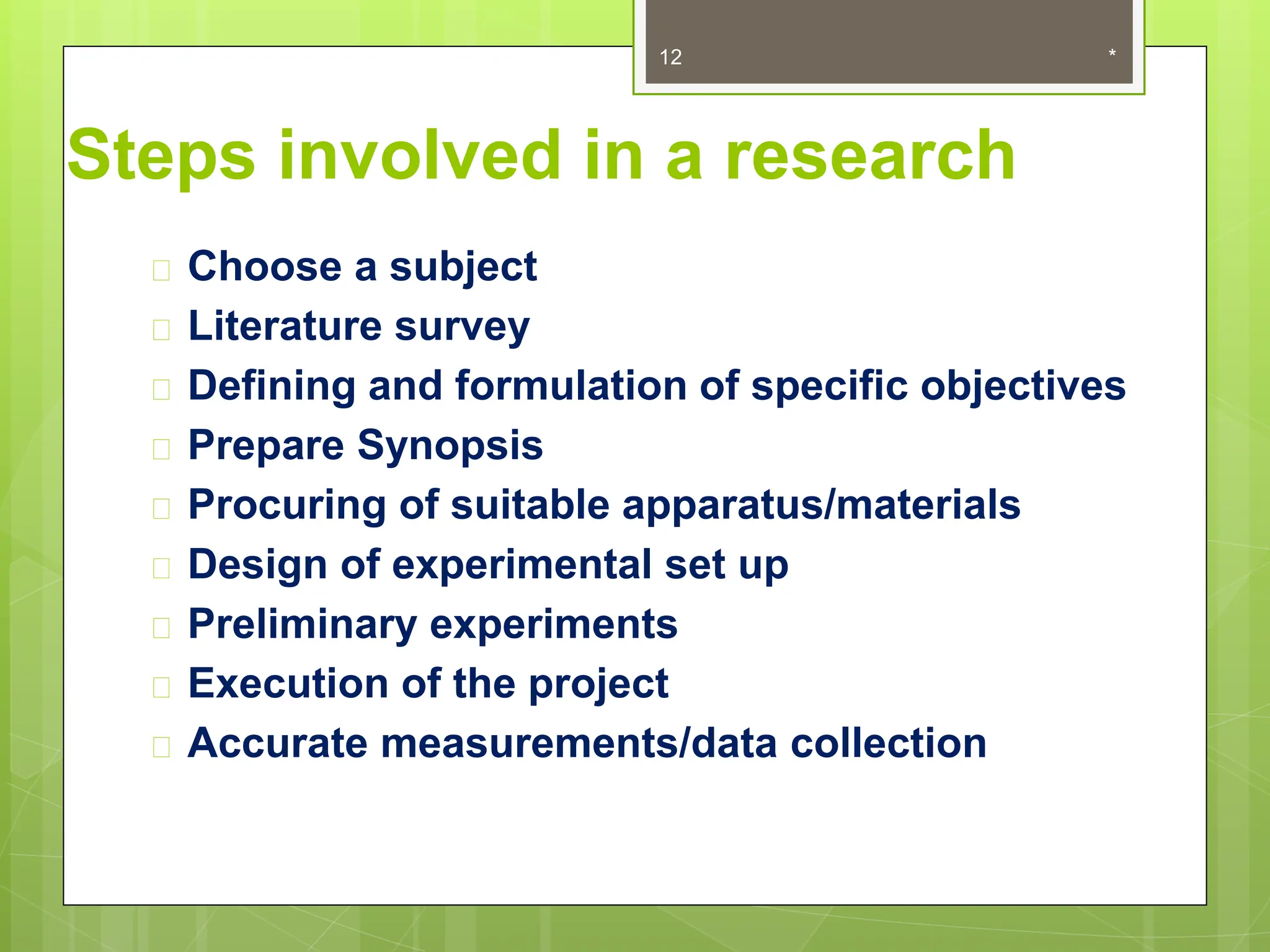 12

*

Steps involved in a research

Choose a subject
Literature survey
Defining and formulation of specific objectives
Prepare Synopsis
Procuring of suitable apparatus/materials
Design of experimental set up
Preliminary experiments
Execution of the project
Accurate measurements/data collection